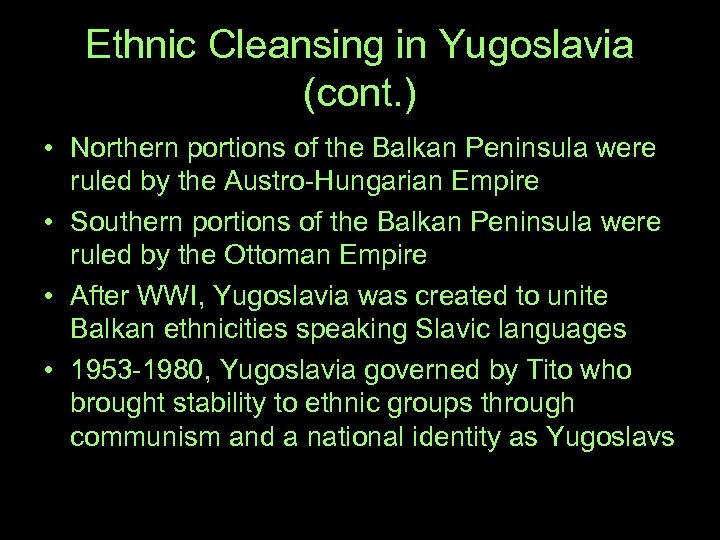 Ethnic Cleansing in Yugoslavia (cont.)

• Northern portions of the Balkan Peninsula were ruled by the Austro-Hungarian Empire

• Southern portions of the Balkan Peninsula were ruled by the Ottoman Empire

• After WWI, Yugoslavia was created to unite Balkan ethnicities speaking Slavic languages

• 1953-1980, Yugoslavia governed by Tito who brought stability to ethnic groups through communism and a national identity as Yugoslavs